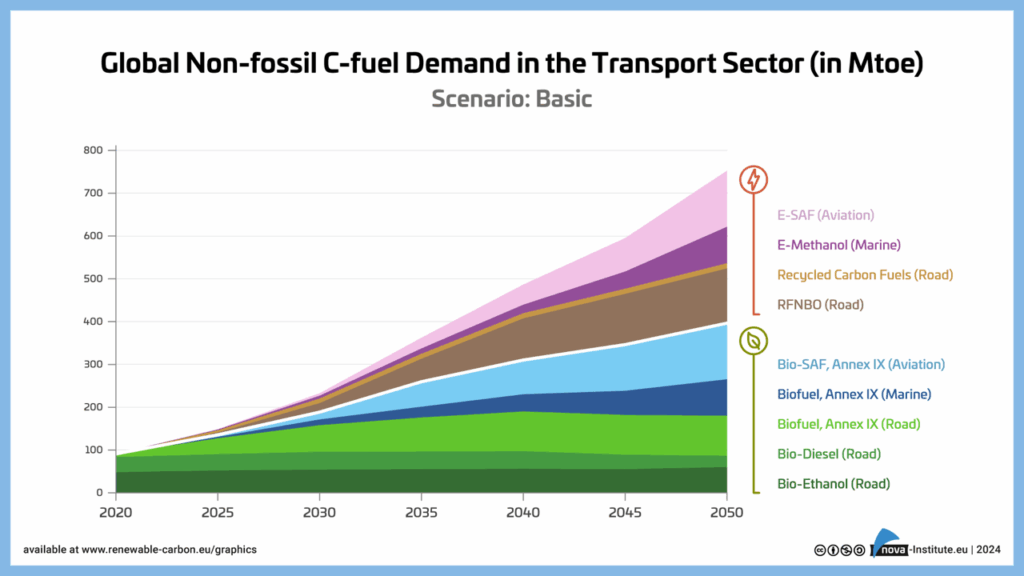 Global Non-fossil C-fuel Demand in the Transport Sector (in Mtoe)

Scenario: Basic

800
700
600
500
400
300
200
100
0

2020 2025 2030 2035 2040 2045 2050

E-SAF (Aviation)
E-Methanol (Marine)
Recycled Carbon Fuels (Road)
RFNBO (Road)

Bio-SAF, Annex IX (Aviation)
Biofuel, Annex IX (Marine)
Biofuel, Annex IX (Road)
Bio-Diesel (Road)
Bio-Ethanol (Road)

available at www.renewable-carbon.eu/graphics

nova-Institute.eu | 2024